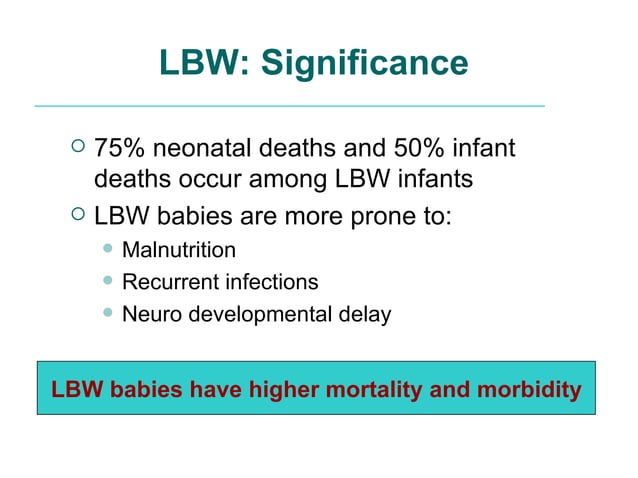 LBW: Significance

○ 75% neonatal deaths and 50% infant deaths occur among LBW infants
○ LBW babies are more prone to:
• Malnutrition
• Recurrent infections
• Neuro developmental delay

LBW babies have higher mortality and morbidity